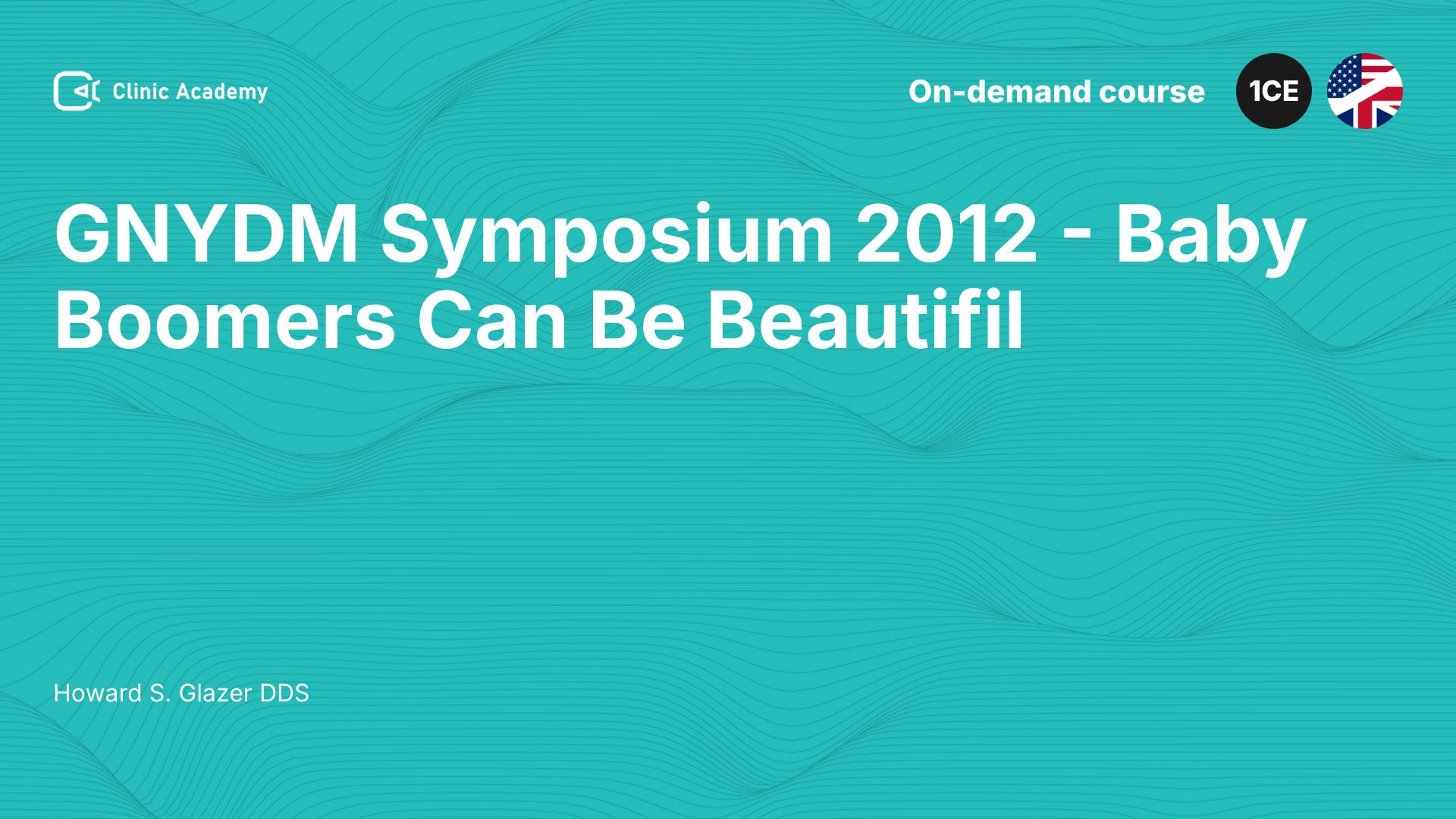 Clinic Academy

On-demand course

1CE

GNYDM Symposium 2012 - Baby Boomers Can Be Beautifil

Howard S. Glazer DDS